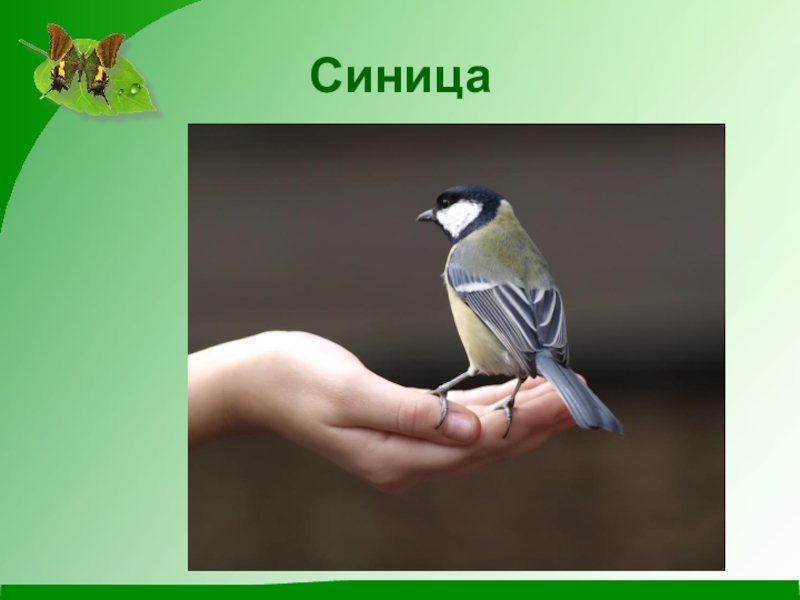 Синица